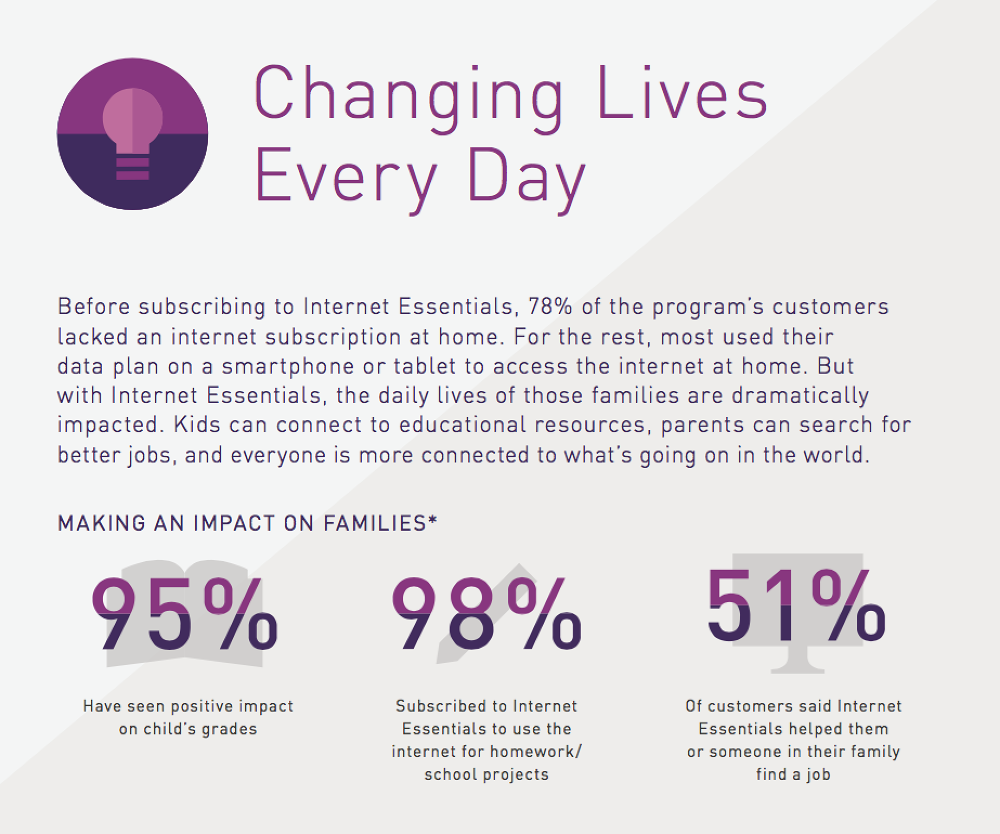 Changing Lives Every Day

Before subscribing to Internet Essentials, 78% of the program's customers lacked an internet subscription at home. For the rest, most used their data plan on a smartphone or tablet to access the internet at home. But with Internet Essentials, the daily lives of those families are dramatically impacted. Kids can connect to educational resources, parents can search for better jobs, and everyone is more connected to what's going on in the world.

MAKING AN IMPACT ON FAMILIES*

95%

Have seen positive impact on child's grades

98%

Subscribed to Internet Essentials to use the internet for homework/ school projects

51%

Of customers said Internet Essentials helped them or someone in their family find a job